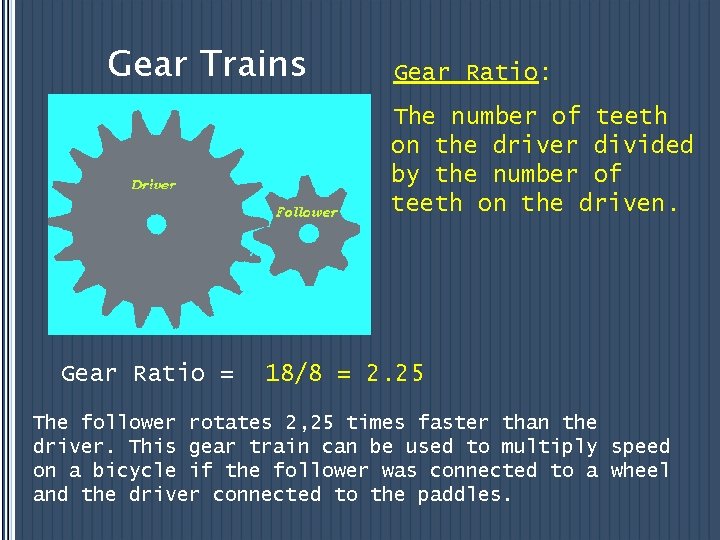 Gear Trains

Gear Ratio:

The number of teeth on the driver divided by the number of teeth on the driven.

Driver

Follower

Gear Ratio = 18/8 = 2.25

The follower rotates 2,25 times faster than the driver. This gear train can be used to multiply speed on a bicycle if the follower was connected to a wheel and the driver connected to the paddles.